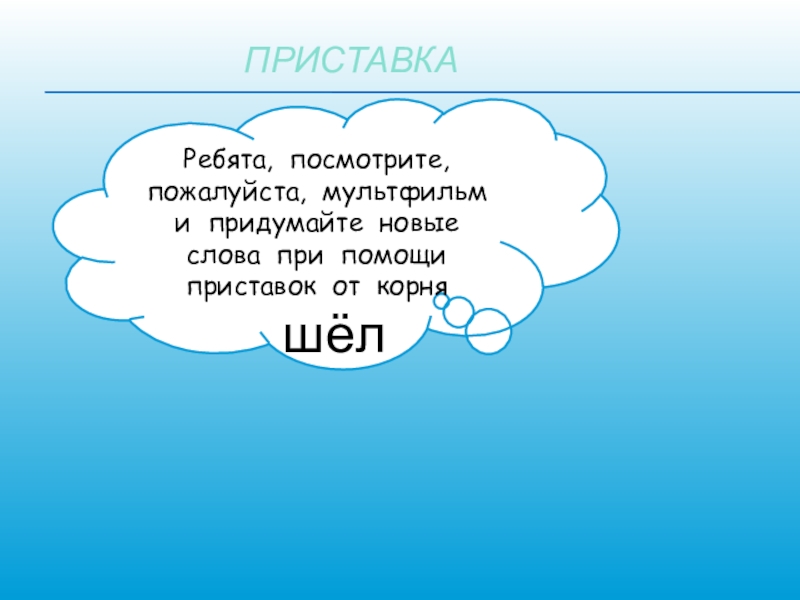 ПРИСТАВКА

Ребята, посмотрите, пожалуйста, мультфильм и придумайте новые слова при помощи приставок от корня

шёл